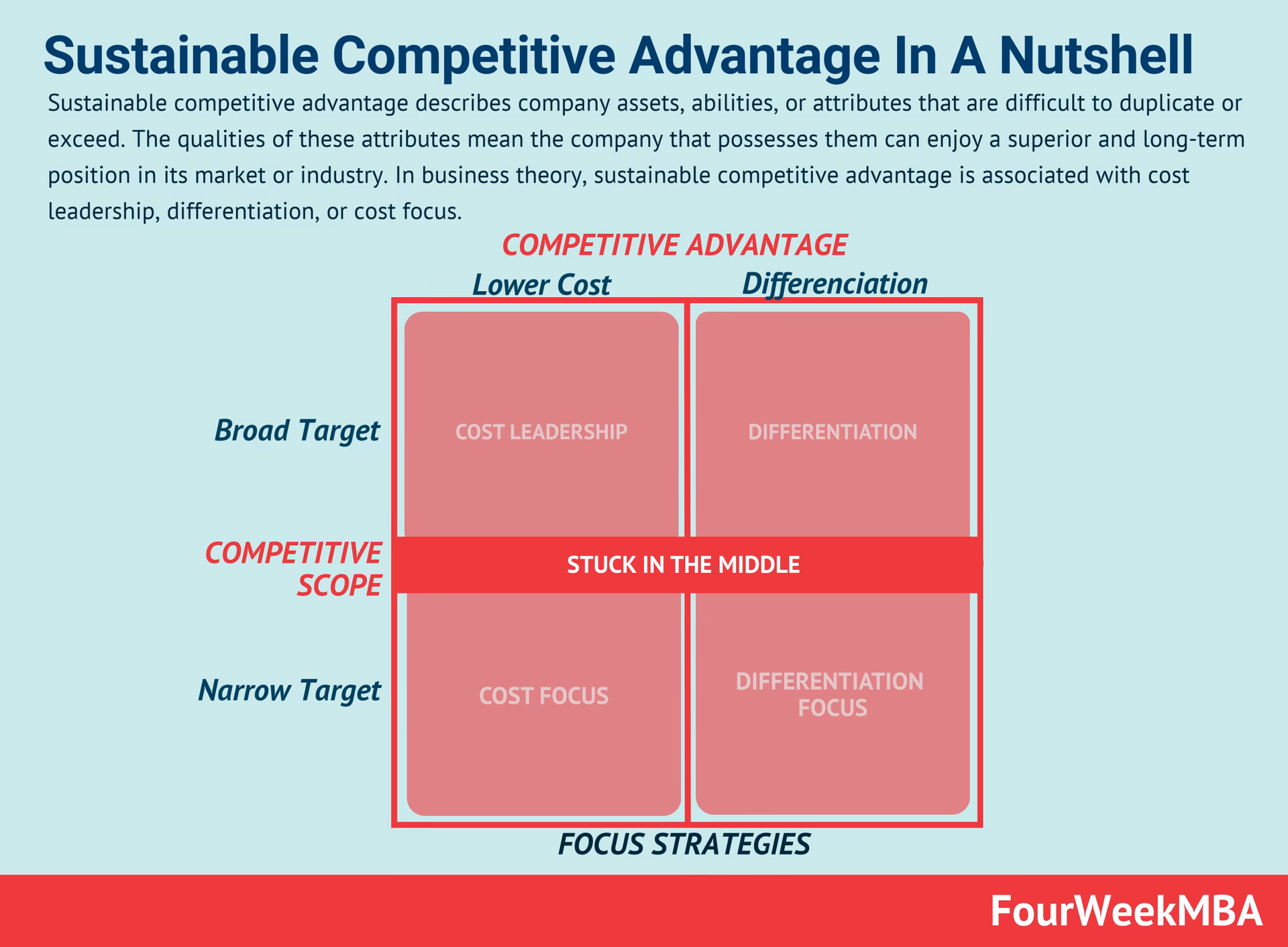 Sustainable Competitive Advantage In A Nutshell

Sustainable competitive advantage describes company assets, abilities, or attributes that are difficult to duplicate or exceed. The qualities of these attributes mean the company that possesses them can enjoy a superior and long-term position in its market or industry. In business theory, sustainable competitive advantage is associated with cost leadership, differentiation, or cost focus.

COMPETITIVE ADVANTAGE

Lower Cost

Differenciation

Broad Target

COST LEADERSHIP

DIFFERENTIATION

COMPETITIVE SCOPE

STUCK IN THE MIDDLE

Narrow Target

COST FOCUS

DIFFERENTIATION FOCUS

FOCUS STRATEGIES

FourWeekMBA